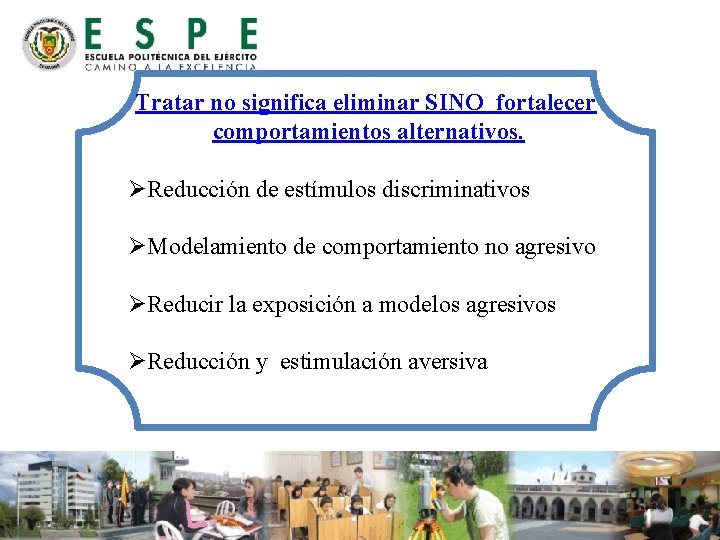 ESPE
ESCUELA POLITÉCNICA DEL EJÉRCITO
CAMINO A LA EXCELENCIA

Tratar no significa eliminar SINO fortalecer comportamientos alternativos.

➢Reducción de estímulos discriminativos

➢Modelamiento de comportamiento no agresivo

➢Reducir la exposición a modelos agresivos

➢Reducción y estimulación aversiva